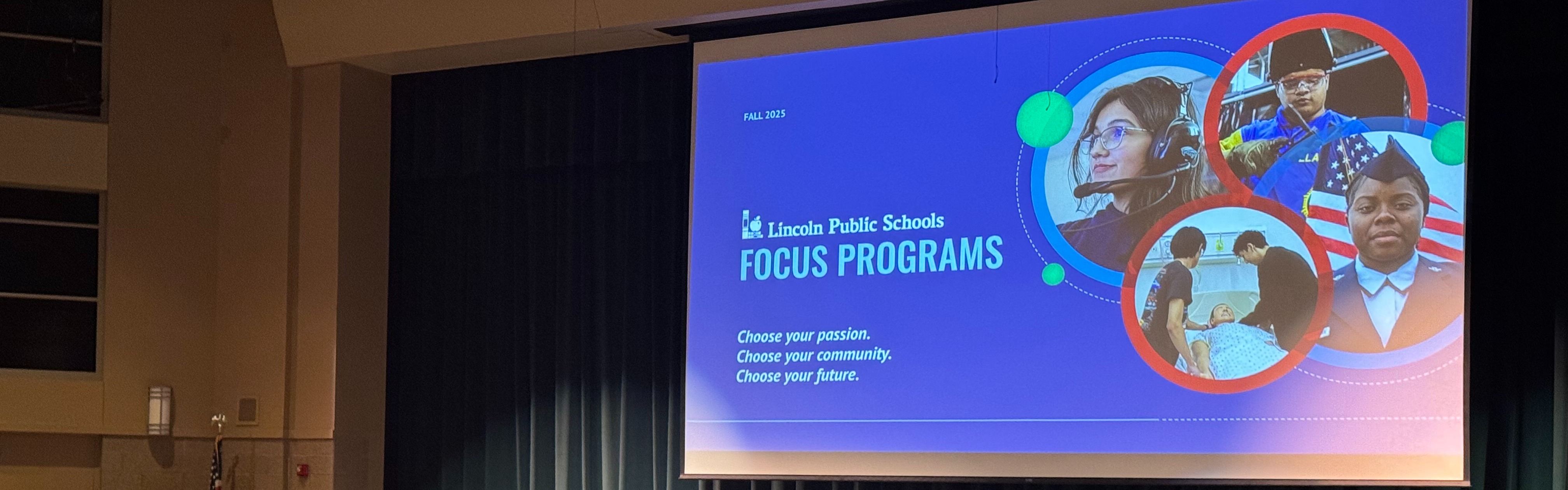 FALL 2025

Lincoln Public Schools
FOCUS PROGRAMS

Choose your passion.
Choose your community.
Choose your future.